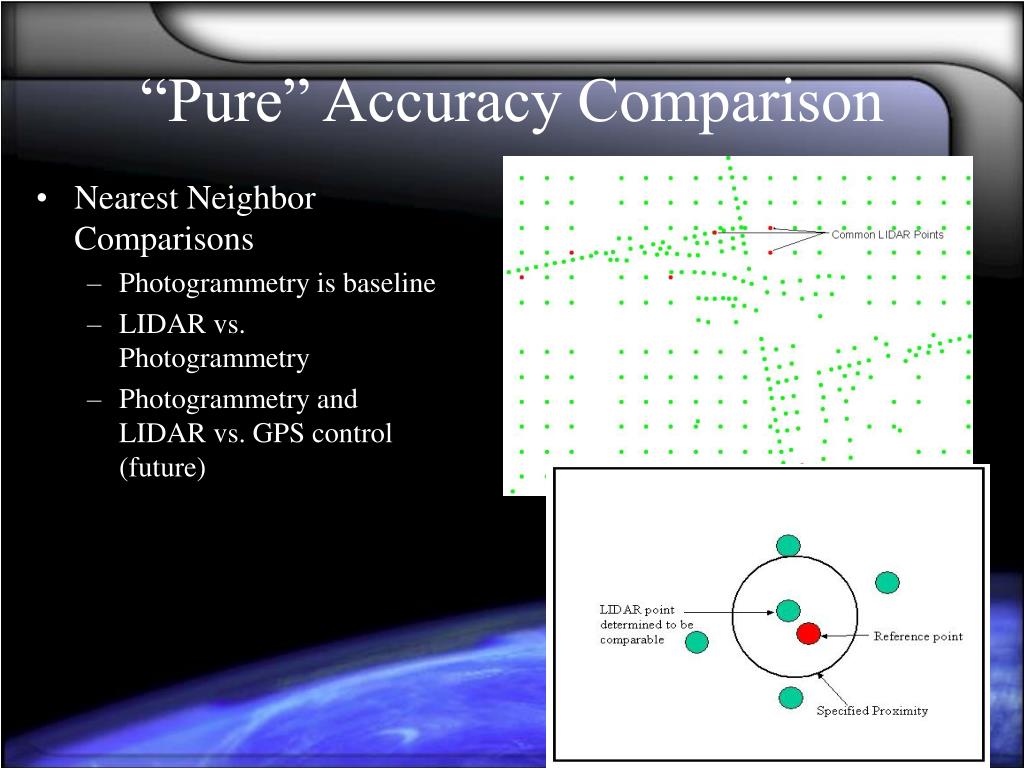 “Pure” Accuracy Comparison

• Nearest Neighbor Comparisons
– Photogrammetry is baseline
– LIDAR vs. Photogrammetry
– Photogrammetry and LIDAR vs. GPS control (future)

Common LIDAR Points

LIDAR point determined to be comparable

Reference point

Specified Proximity